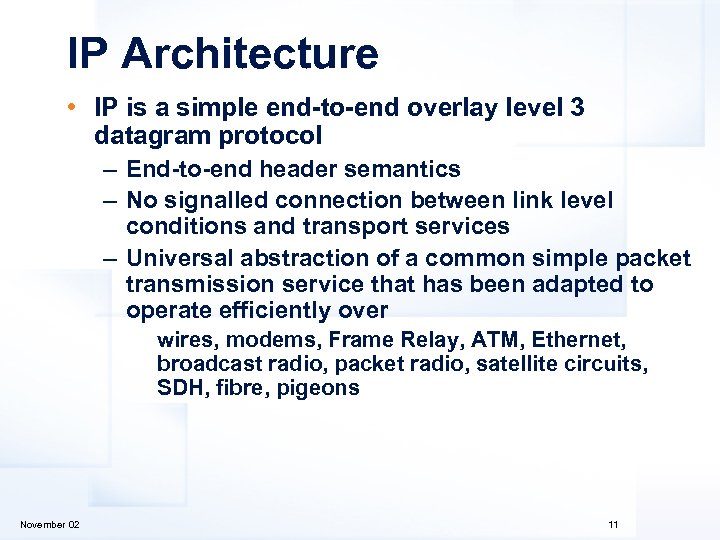 IP Architecture

• IP is a simple end-to-end overlay level 3 datagram protocol

– End-to-end header semantics

– No signalled connection between link level conditions and transport services

– Universal abstraction of a common simple packet transmission service that has been adapted to operate efficiently over

wires, modems, Frame Relay, ATM, Ethernet, broadcast radio, packet radio, satellite circuits, SDH, fibre, pigeons

November 02

11